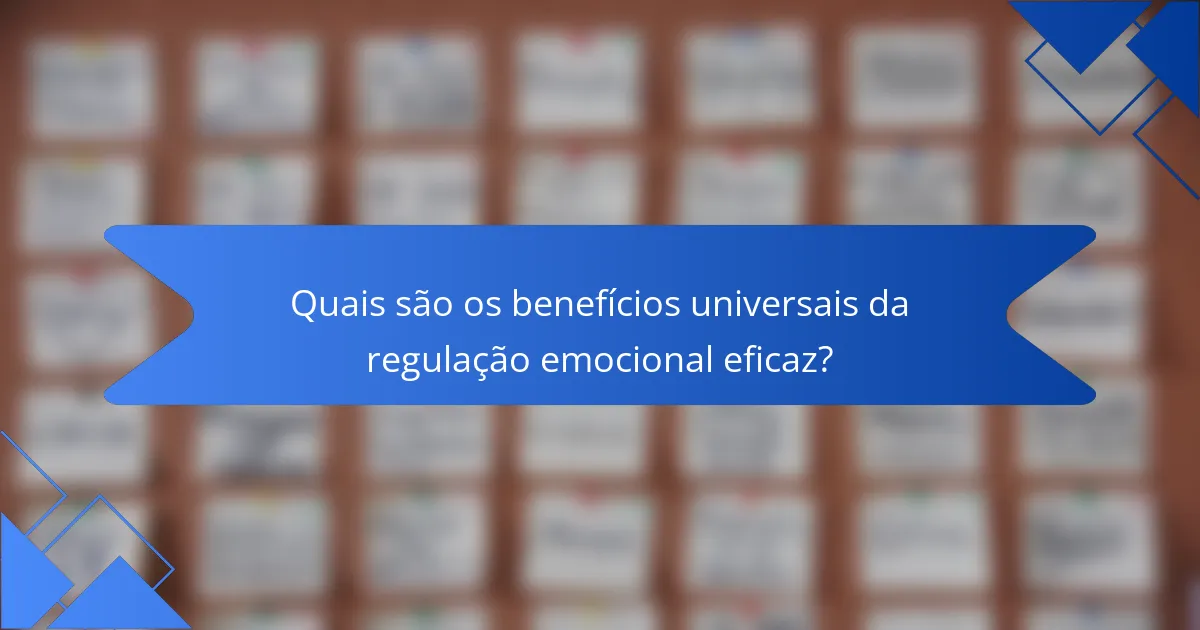 Quais são os benefícios universais da regulação emocional eficaz?